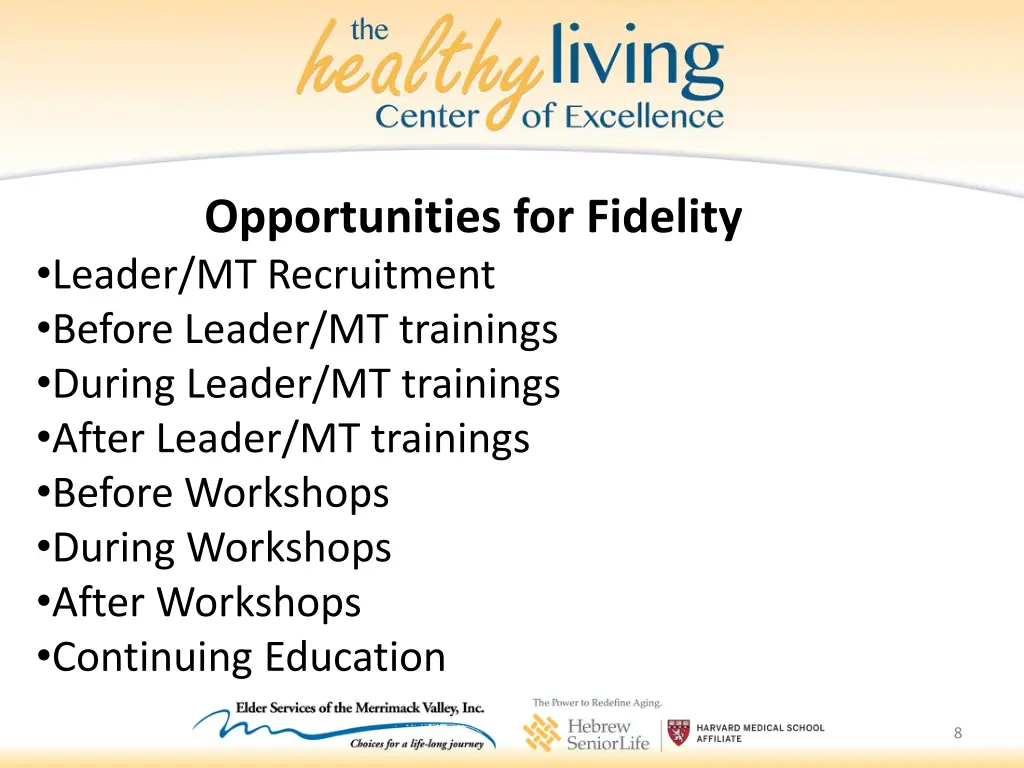 the healthy living Center of Excellence

Opportunities for Fidelity

•Leader/MT Recruitment
•Before Leader/MT trainings
•During Leader/MT trainings
•After Leader/MT trainings
•Before Workshops
•During Workshops
•After Workshops
•Continuing Education

Elder Services of the Merrimack Valley, Inc.
Choices for a life-long journey

The Power to Redefine Aging.
Hebrew SeniorLife
HARVARD MEDICAL SCHOOL AFFILIATE

8